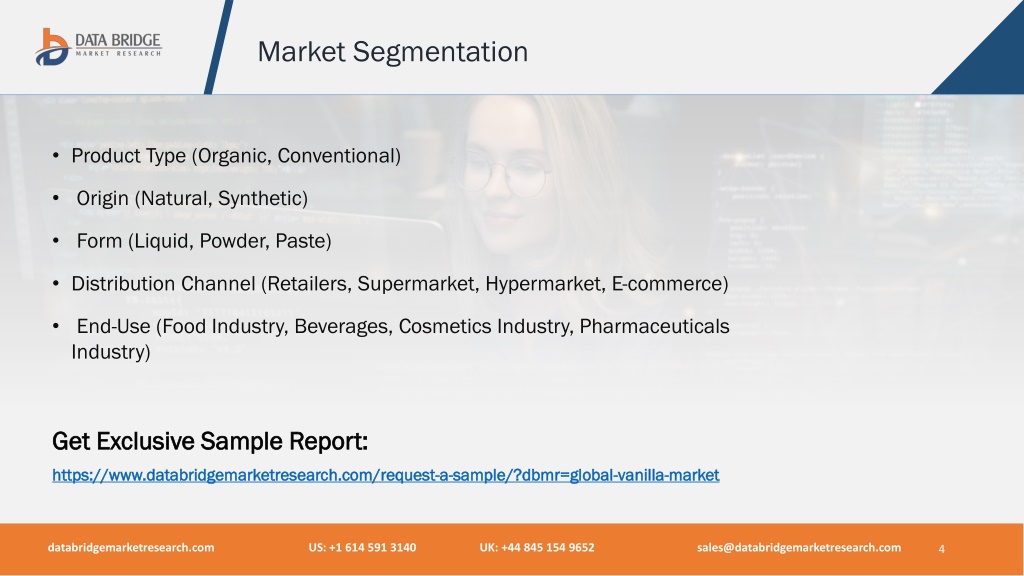 DATA BRIDGE
MARKET RESEARCH

Market Segmentation

• Product Type (Organic, Conventional)

• Origin (Natural, Synthetic)

• Form (Liquid, Powder, Paste)

• Distribution Channel (Retailers, Supermarket, Hypermarket, E-commerce)

• End-Use (Food Industry, Beverages, Cosmetics Industry, Pharmaceuticals Industry)

Get Exclusive Sample Report:
https://www.databridgemarketresearch.com/request-a-sample/?dbmr=global-vanilla-market

databridgemarketresearch.com US: +1 614 591 3140 UK: +44 845 154 9652 sales@databridgemarketresearch.com 4